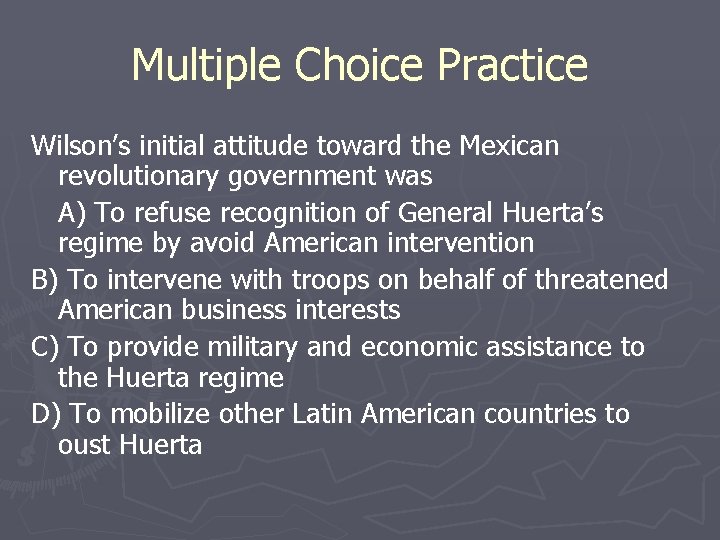 Multiple Choice Practice

Wilson's initial attitude toward the Mexican revolutionary government was

A) To refuse recognition of General Huerta's regime by avoid American intervention

B) To intervene with troops on behalf of threatened American business interests

C) To provide military and economic assistance to the Huerta regime

D) To mobilize other Latin American countries to oust Huerta